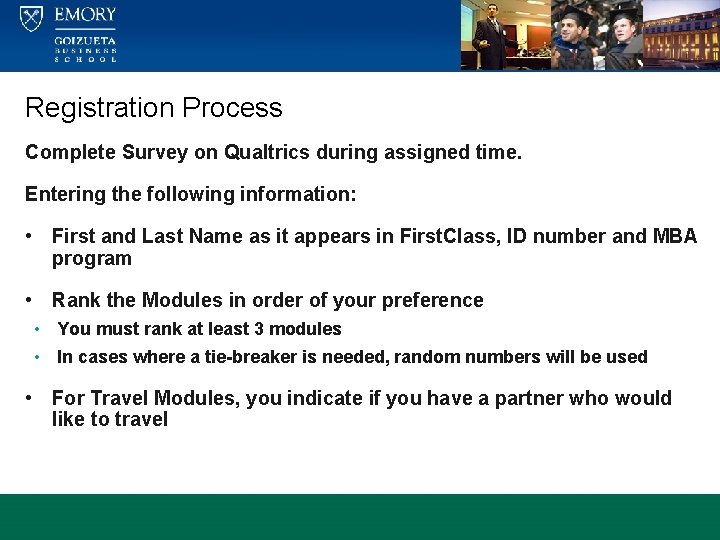 EMORY
GOIZUETA
BUSINESS
SCHOOL

Registration Process

Complete Survey on Qualtrics during assigned time.

Entering the following information:

• First and Last Name as it appears in FirstClass, ID number and MBA program

• Rank the Modules in order of your preference
• You must rank at least 3 modules
• In cases where a tie-breaker is needed, random numbers will be used

• For Travel Modules, you indicate if you have a partner who would like to travel